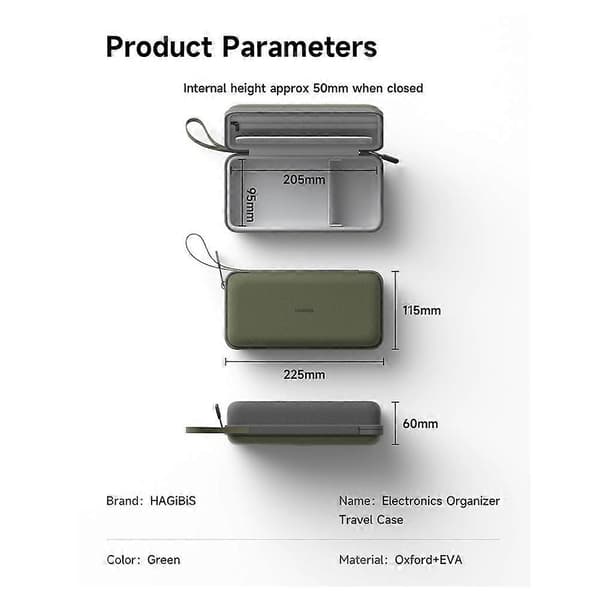 Product Parameters

Internal height approx 50mm when closed

205mm

95mm

115mm

225mm

60mm

Brand: HAGiBiS

Name: Electronics Organizer Travel Case

Color: Green

Material: Oxford+EVA